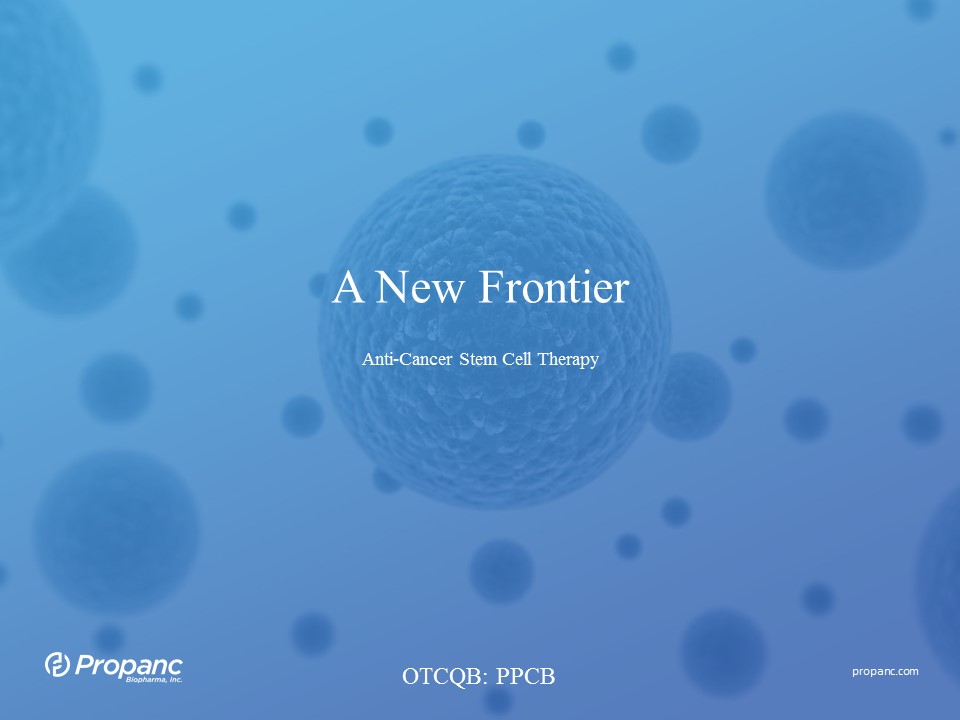 A New Frontier

Anti-Cancer Stem Cell Therapy

Propanc Biopharma, Inc.

OTCQB: PPCB

propanc.com